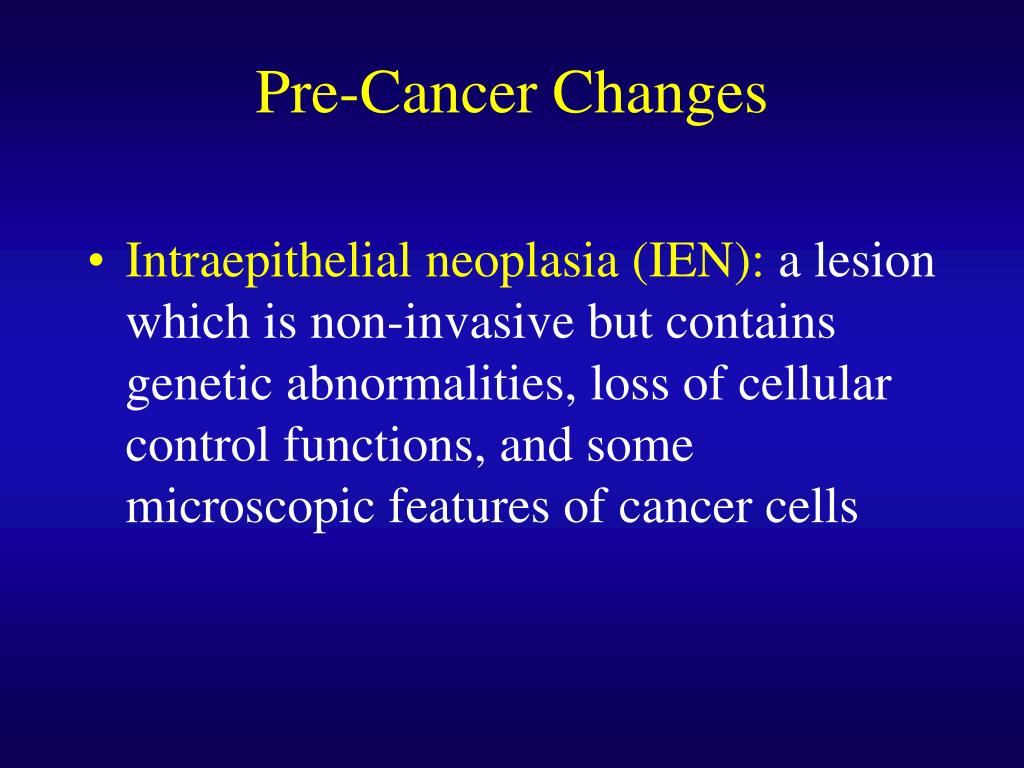 Pre-Cancer Changes

• Intraepithelial neoplasia (IEN): a lesion which is non-invasive but contains genetic abnormalities, loss of cellular control functions, and some microscopic features of cancer cells